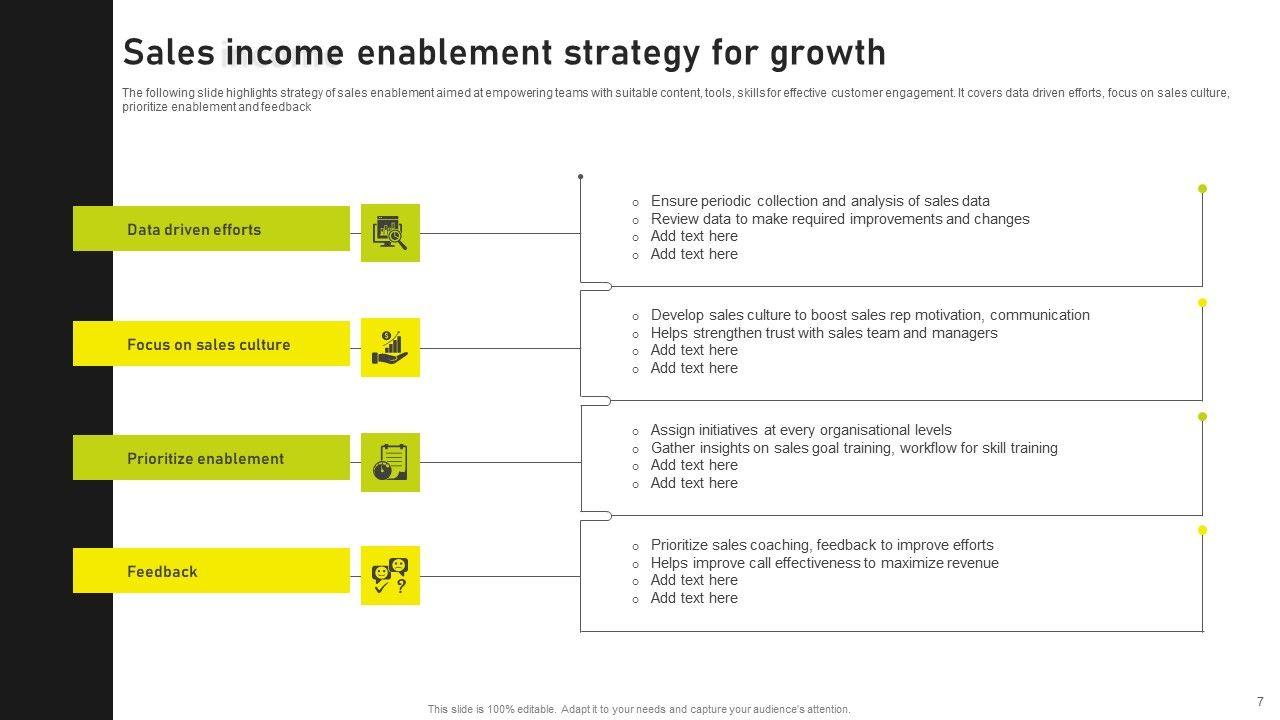 Sales income enablement strategy for growth

The following slide highlights strategy of sales enablement aimed at empowering teams with suitable content, tools, skills for effective customer engagement. It covers data driven efforts, focus on sales culture, prioritize enablement and feedback

Data driven efforts

o Ensure periodic collection and analysis of sales data
o Review data to make required improvements and changes
o Add text here
o Add text here

Focus on sales culture

o Develop sales culture to boost sales rep motivation, communication
o Helps strengthen trust with sales team and managers
o Add text here
o Add text here

Prioritize enablement

o Assign initiatives at every organisational levels
o Gather insights on sales goal training, workflow for skill training
o Add text here
o Add text here

Feedback

o Prioritize sales coaching, feedback to improve efforts
o Helps improve call effectiveness to maximize revenue
o Add text here
o Add text here

This slide is 100% editable. Adapt it to your needs and capture your audience's attention.

7